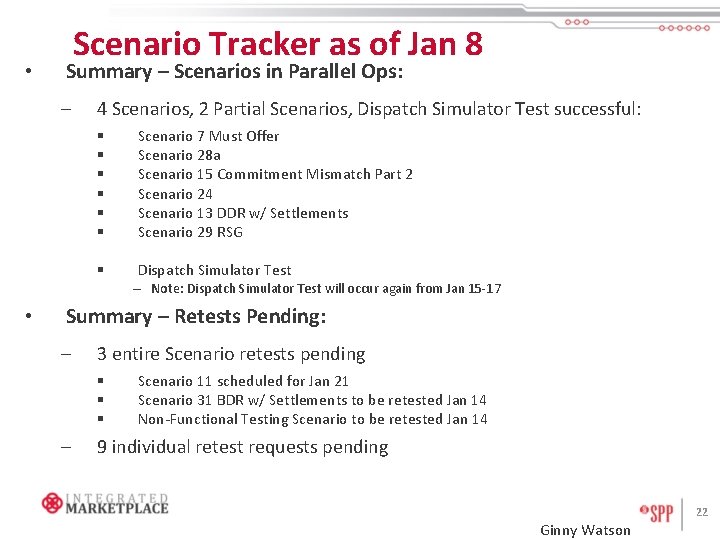 Scenario Tracker as of Jan 8

• Summary – Scenarios in Parallel Ops:

– 4 Scenarios, 2 Partial Scenarios, Dispatch Simulator Test successful:

▪ Scenario 7 Must Offer
▪ Scenario 28a
▪ Scenario 15 Commitment Mismatch Part 2
▪ Scenario 24
▪ Scenario 13 DDR w/ Settlements
▪ Scenario 29 RSG

▪ Dispatch Simulator Test
– Note: Dispatch Simulator Test will occur again from Jan 15-17

• Summary – Retests Pending:

– 3 entire Scenario retests pending

▪ Scenario 11 scheduled for Jan 21
▪ Scenario 31 BDR w/ Settlements to be retested Jan 14
▪ Non-Functional Testing Scenario to be retested Jan 14

– 9 individual retest requests pending

INTEGRATED MARKETPLACE

SPP 22

Ginny Watson